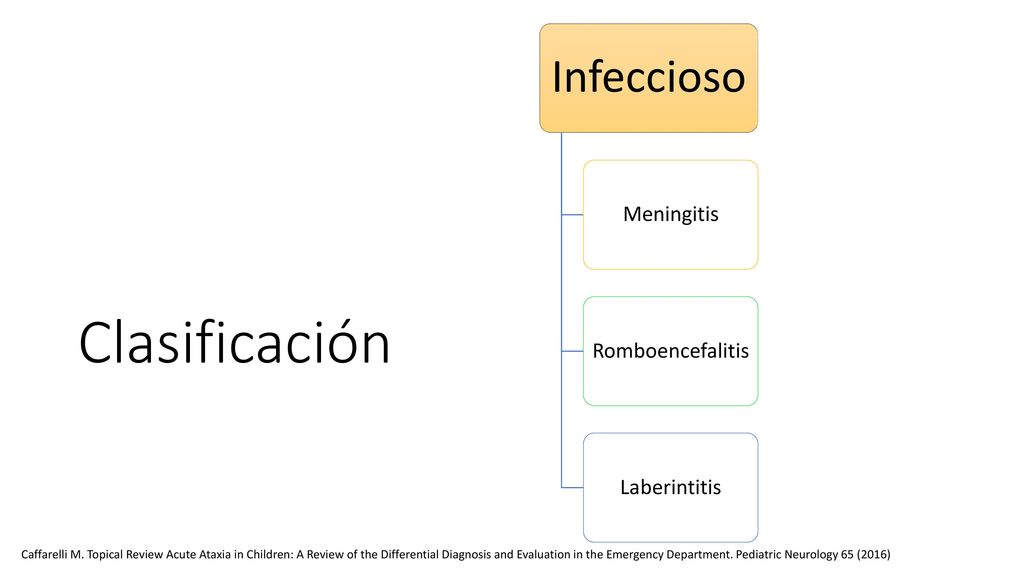 Clasificación

Infeccioso

Meningitis

Romboencefalitis

Laberintitis

Caffarelli M. Topical Review Acute Ataxia in Children: A Review of the Differential Diagnosis and Evaluation in the Emergency Department. Pediatric Neurology 65 (2016)